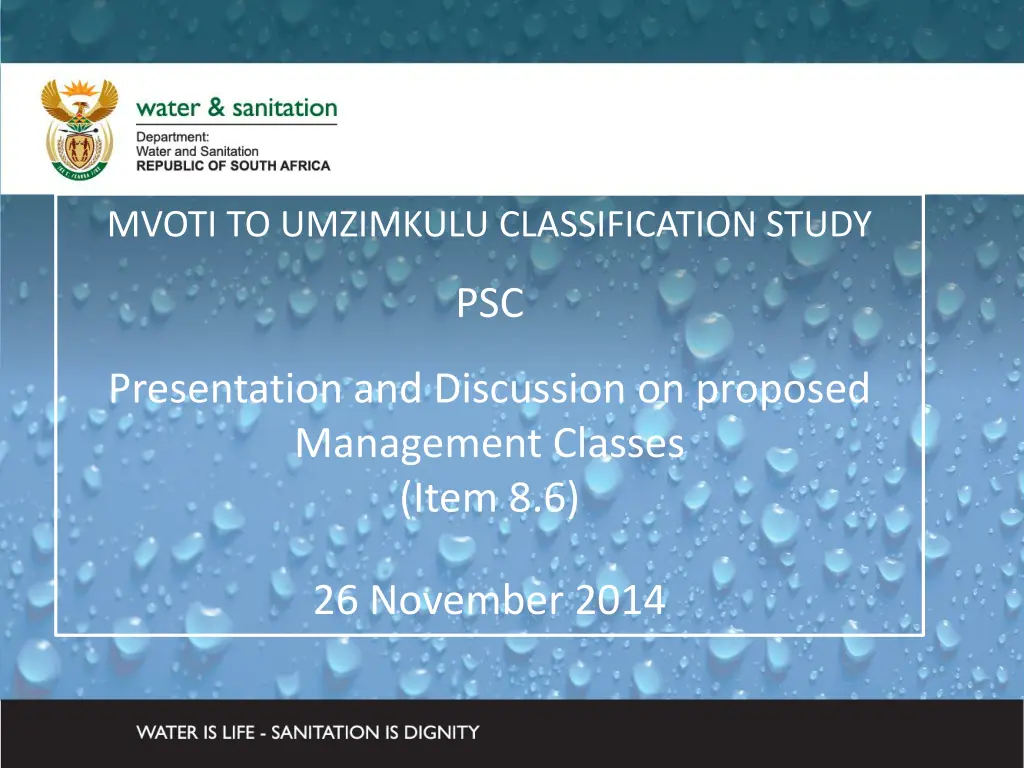 water & sanitation

Department:
Water and Sanitation
REPUBLIC OF SOUTH AFRICA

MVOTI TO UMZIMKULU CLASSIFICATION STUDY

PSC

Presentation and Discussion on proposed Management Classes
(Item 8.6)

26 November 2014

WATER IS LIFE - SANITATION IS DIGNITY